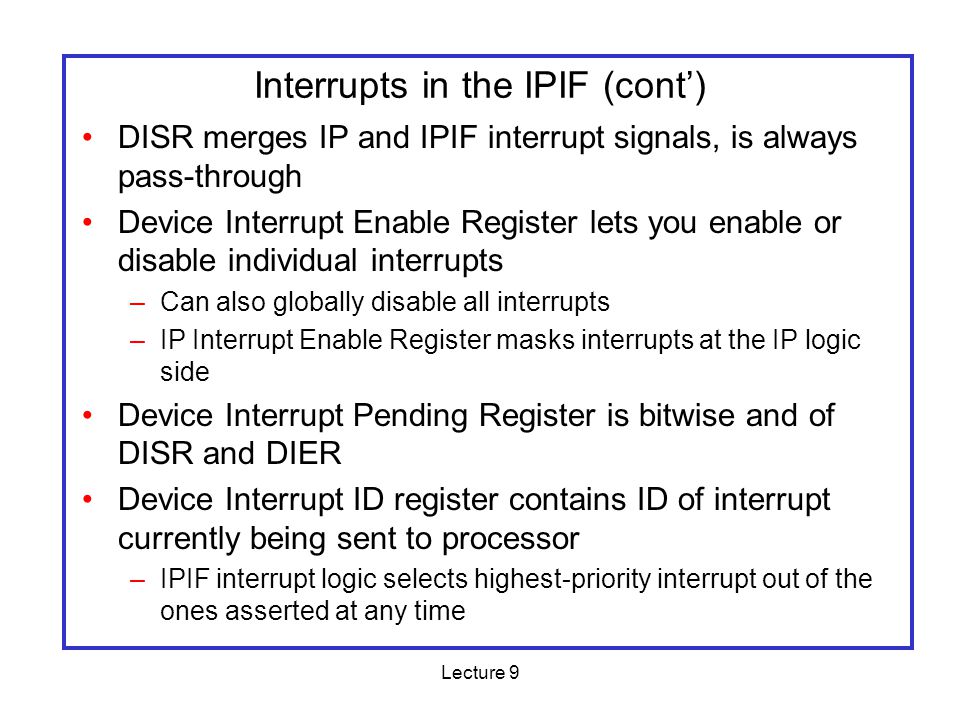 Interrupts in the IPIF (cont’)

• DISR merges IP and IPIF interrupt signals, is always pass-through

• Device Interrupt Enable Register lets you enable or disable individual interrupts

– Can also globally disable all interrupts

– IP Interrupt Enable Register masks interrupts at the IP logic side

• Device Interrupt Pending Register is bitwise and of DISR and DIER

• Device Interrupt ID register contains ID of interrupt currently being sent to processor

– IPIF interrupt logic selects highest-priority interrupt out of the ones asserted at any time

Lecture 9